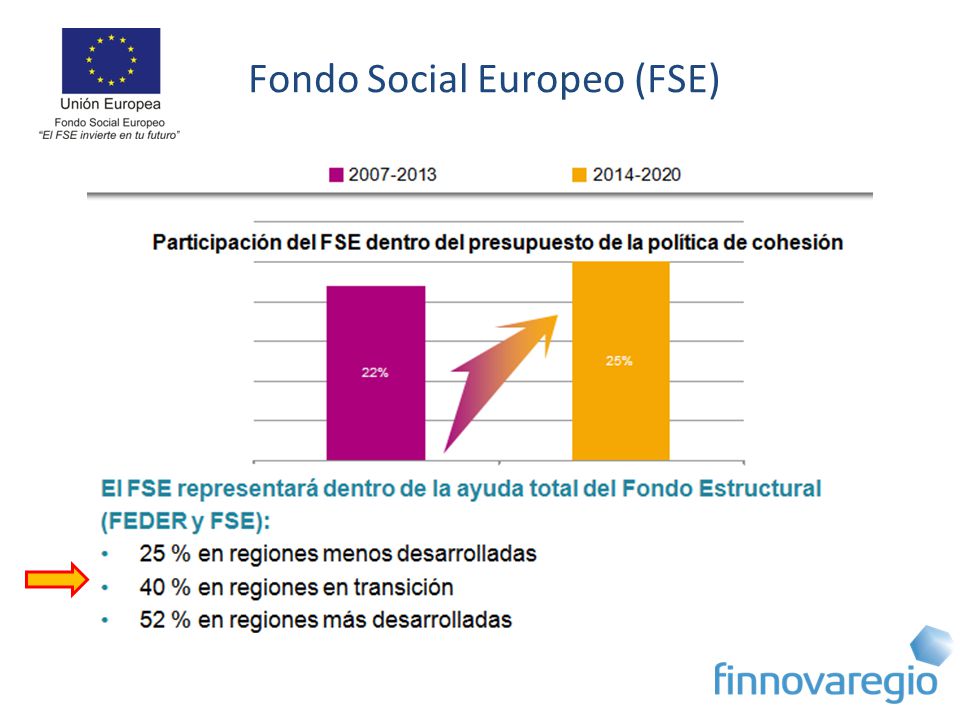 Unión Europea
Fondo Social Europeo
"El FSE invierte en tu futuro"

Fondo Social Europeo (FSE)

2007-2013
2014-2020

Participación del FSE dentro del presupuesto de la política de cohesión

22%
25%

El FSE representará dentro de la ayuda total del Fondo Estructural (FEDER y FSE):
• 25 % en regiones menos desarrolladas
• 40 % en regiones en transición
• 52 % en regiones más desarrolladas

finnovaregio